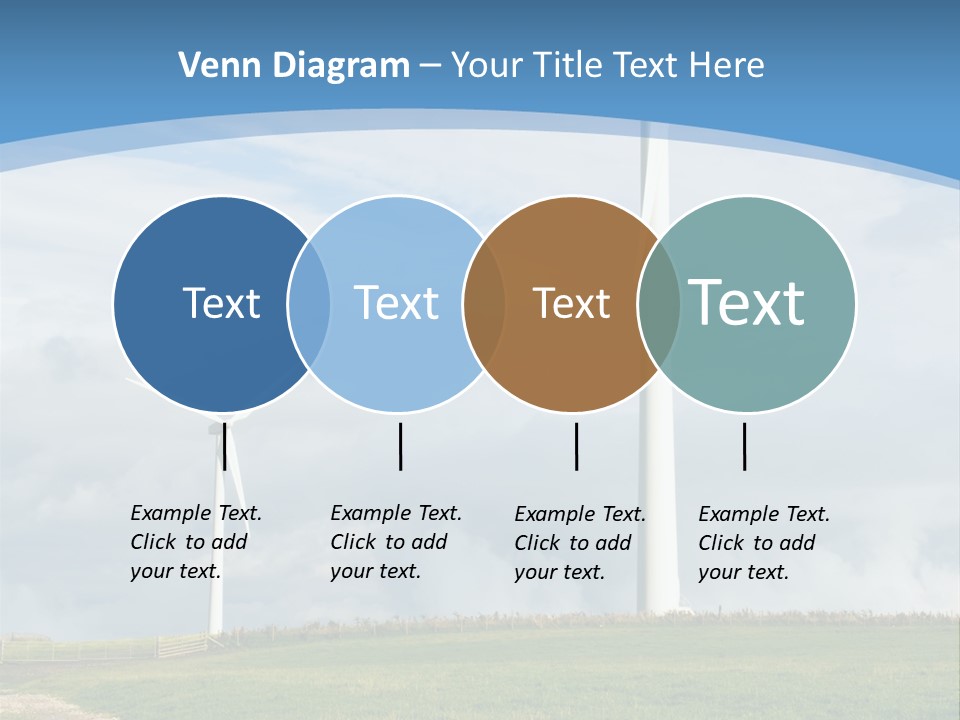 Venn Diagram – Your Title Text Here

Text

Text

Text

Text

Example Text. Click to add your text.

Example Text. Click to add your text.

Example Text. Click to add your text.

Example Text. Click to add your text.